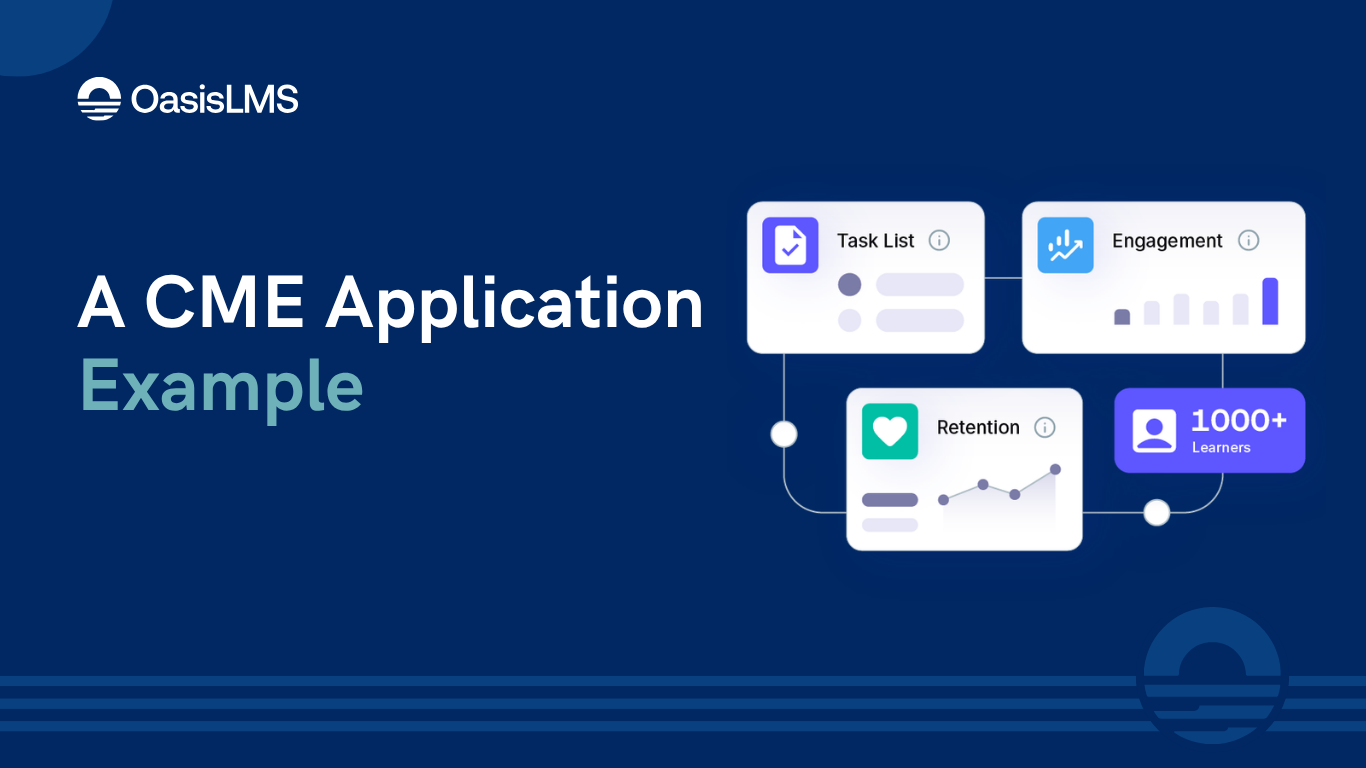 OasisLMS

A CME Application Example

Task List

Engagement

Retention

1000+
Learners